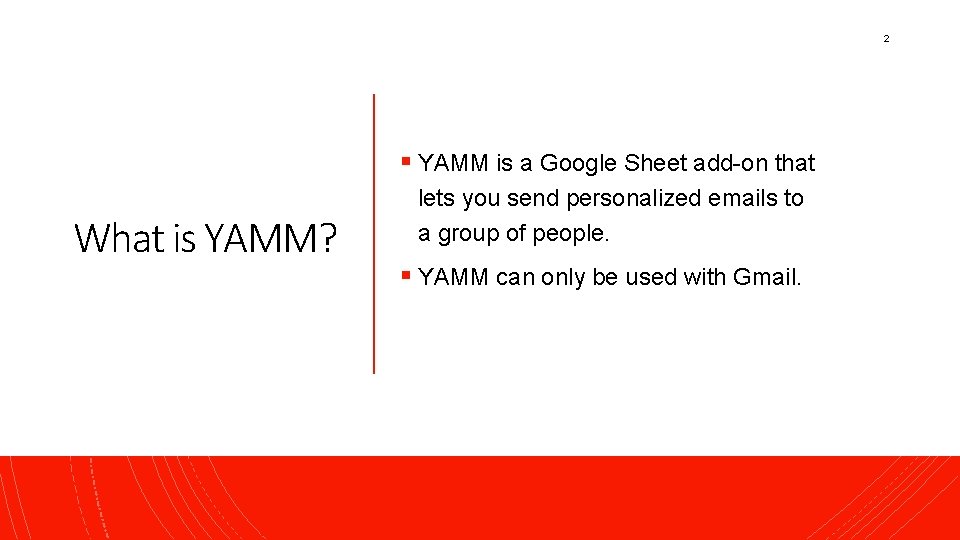 2

What is YAMM?

▪ YAMM is a Google Sheet add-on that lets you send personalized emails to a group of people.

▪ YAMM can only be used with Gmail.